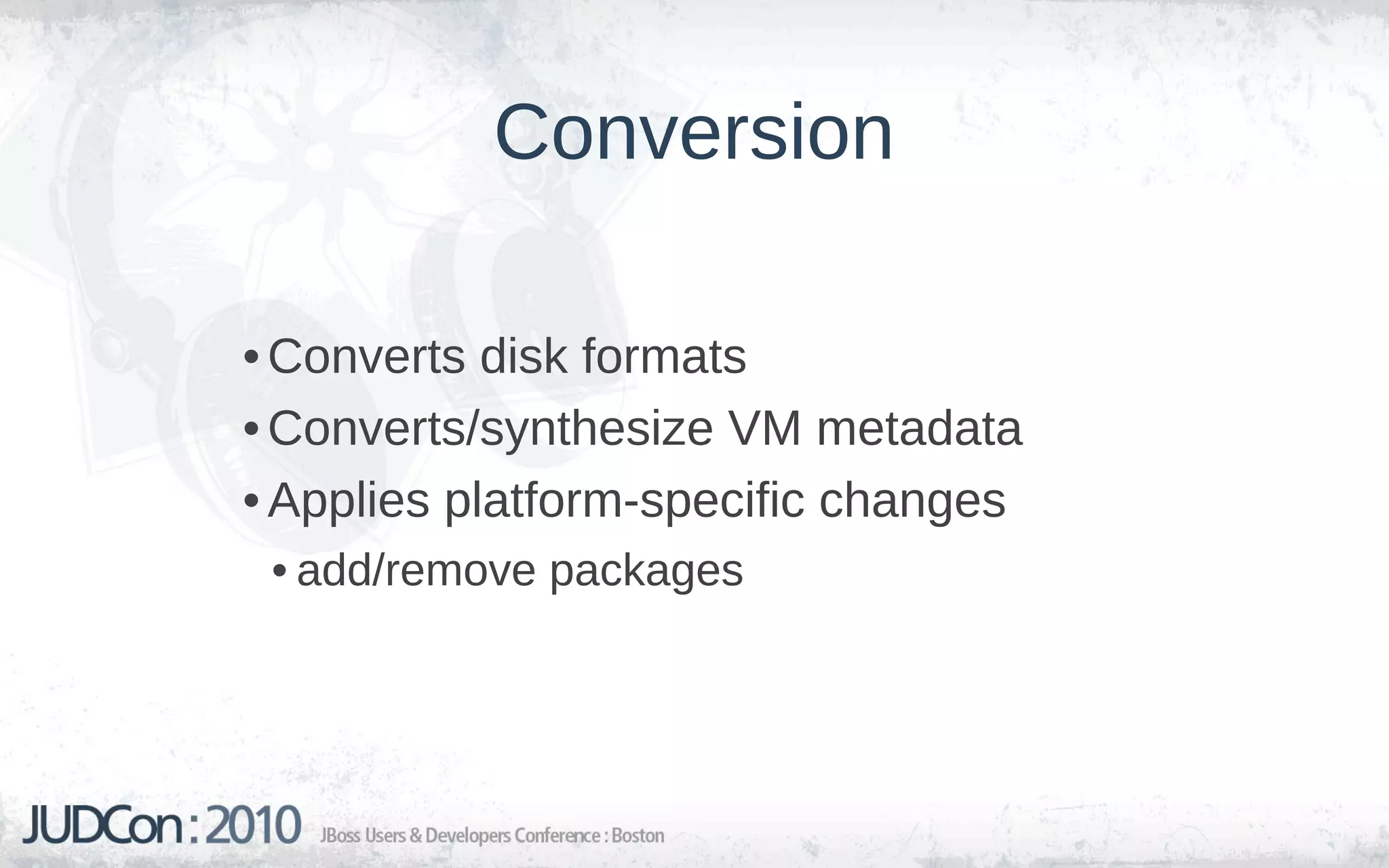 Conversion

• Converts disk formats
• Converts/synthesize VM metadata
• Applies platform-specific changes
  • add/remove packages

JUDCon : 2010 JBoss Users & Developers Conference : Boston